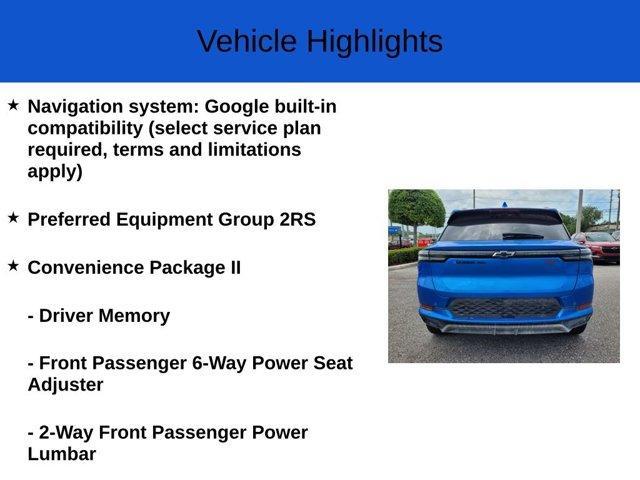 Vehicle Highlights

★ Navigation system: Google built-in compatibility (select service plan required, terms and limitations apply)

★ Preferred Equipment Group 2RS

★ Convenience Package II

- Driver Memory

- Front Passenger 6-Way Power Seat Adjuster

- 2-Way Front Passenger Power Lumbar